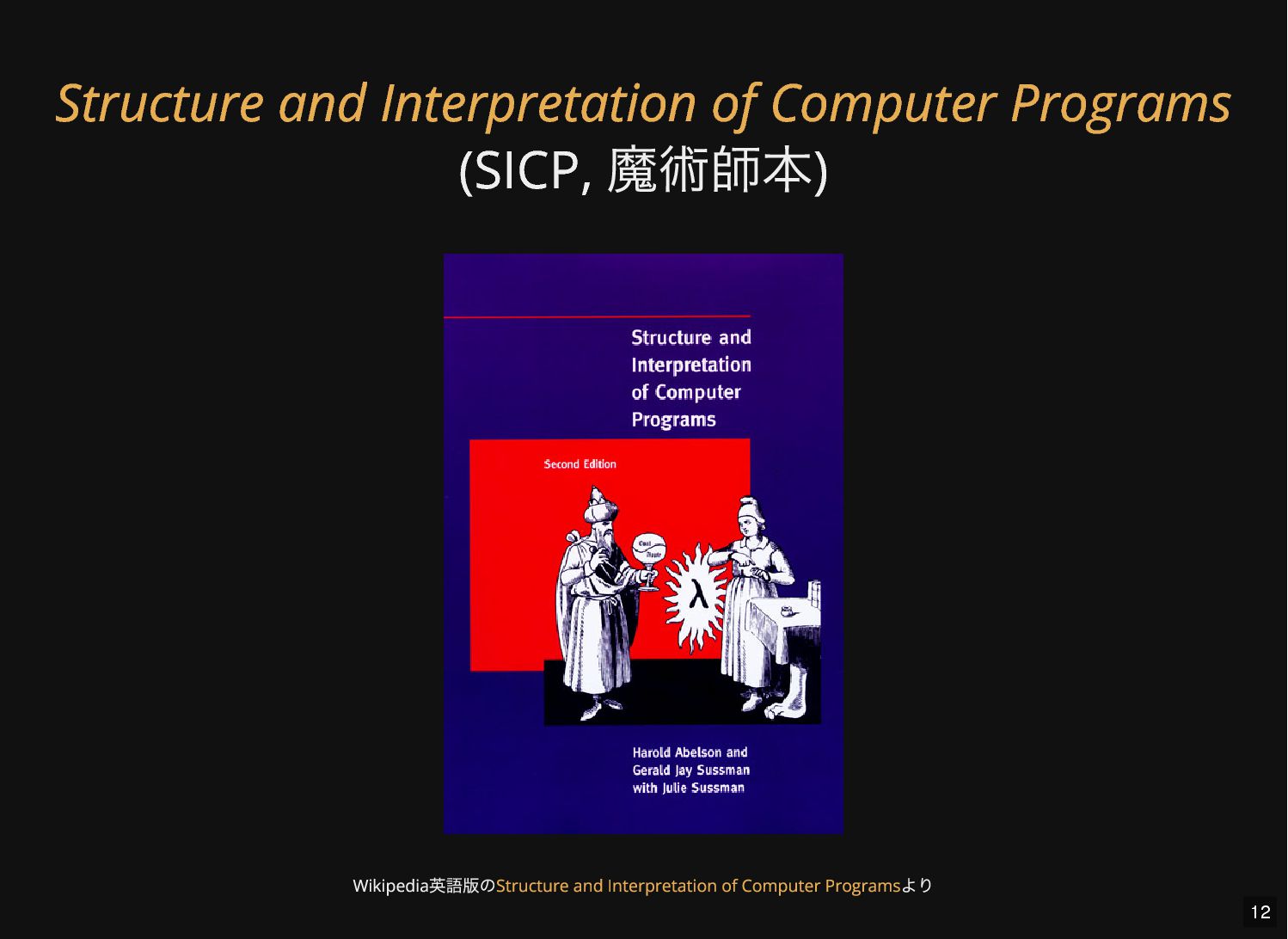 Structure and Interpretation of Computer Programs
(SICP, 魔術師本)

Structure and Interpretation of Computer Programs

Second Edition

Eval
Apply

λ

Harold Abelson and Gerald Jay Sussman with Julie Sussman

Wikipedia英語版のStructure and Interpretation of Computer Programsより

12